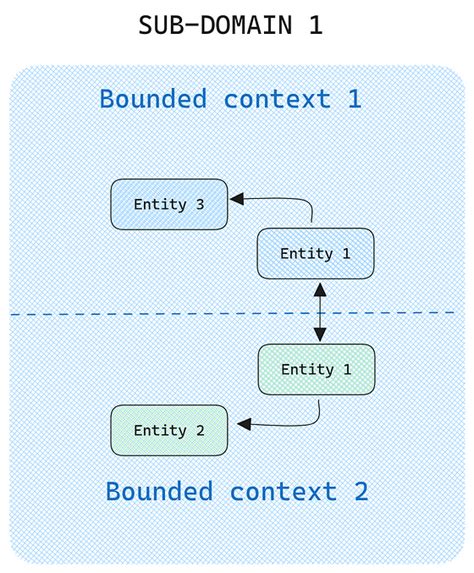 SUB-DOMAIN 1

Bounded context 1

Entity 3

Entity 1

Entity 1

Entity 2

Bounded context 2